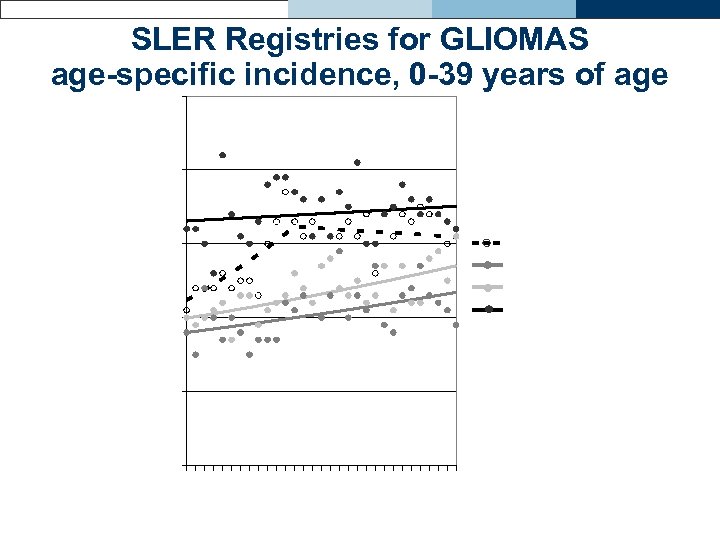 SLER Registries for GLIOMAS
age-specific incidence, 0-39 years of age